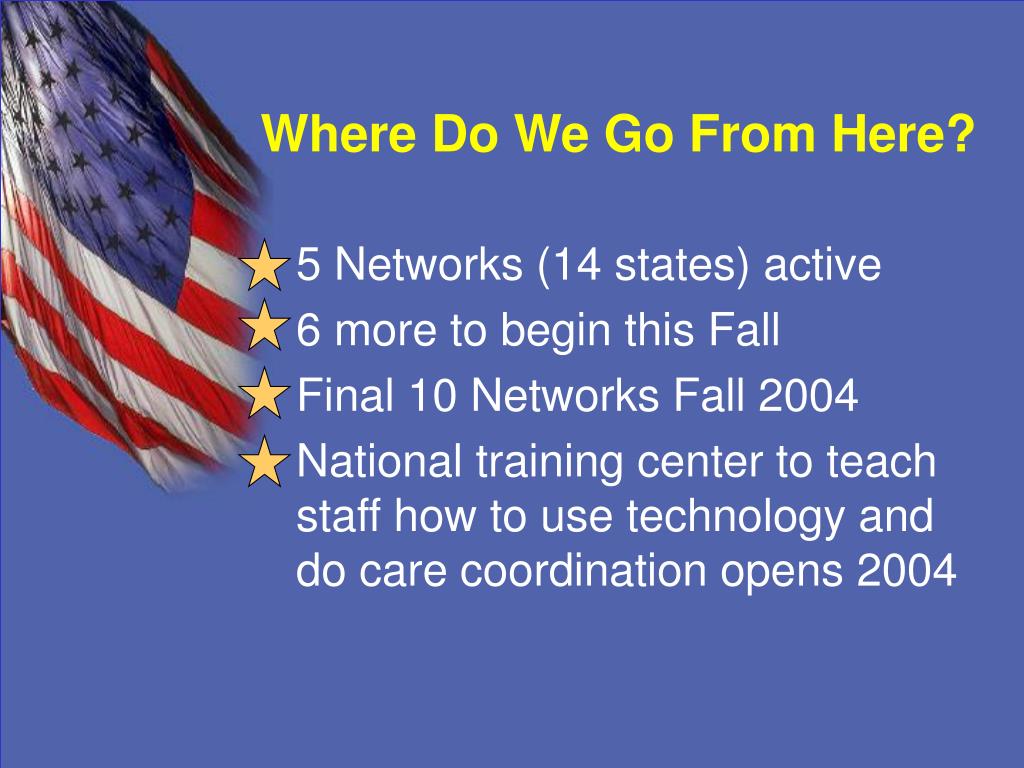 Where Do We Go From Here?

5 Networks (14 states) active
6 more to begin this Fall
Final 10 Networks Fall 2004
National training center to teach staff how to use technology and do care coordination opens 2004